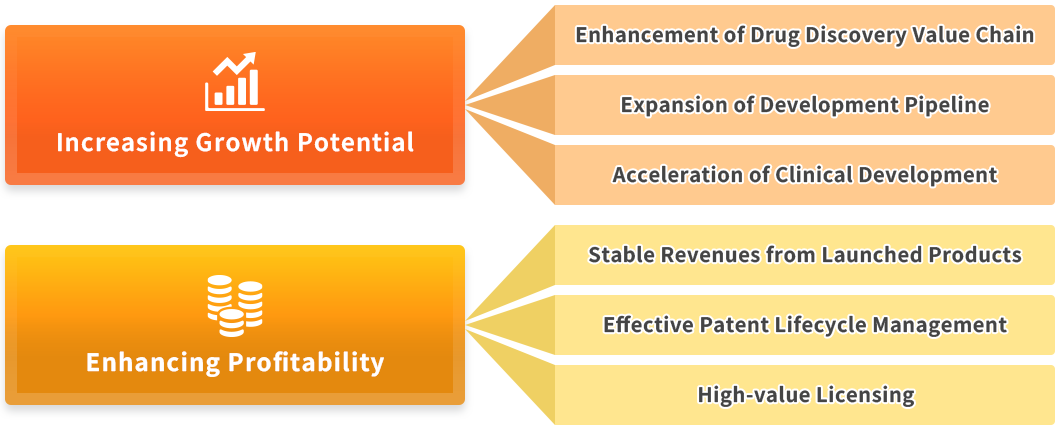 Increasing Growth Potential

Enhancement of Drug Discovery Value Chain

Expansion of Development Pipeline

Acceleration of Clinical Development

Enhancing Profitability

Stable Revenues from Launched Products

Effective Patent Lifecycle Management

High-value Licensing